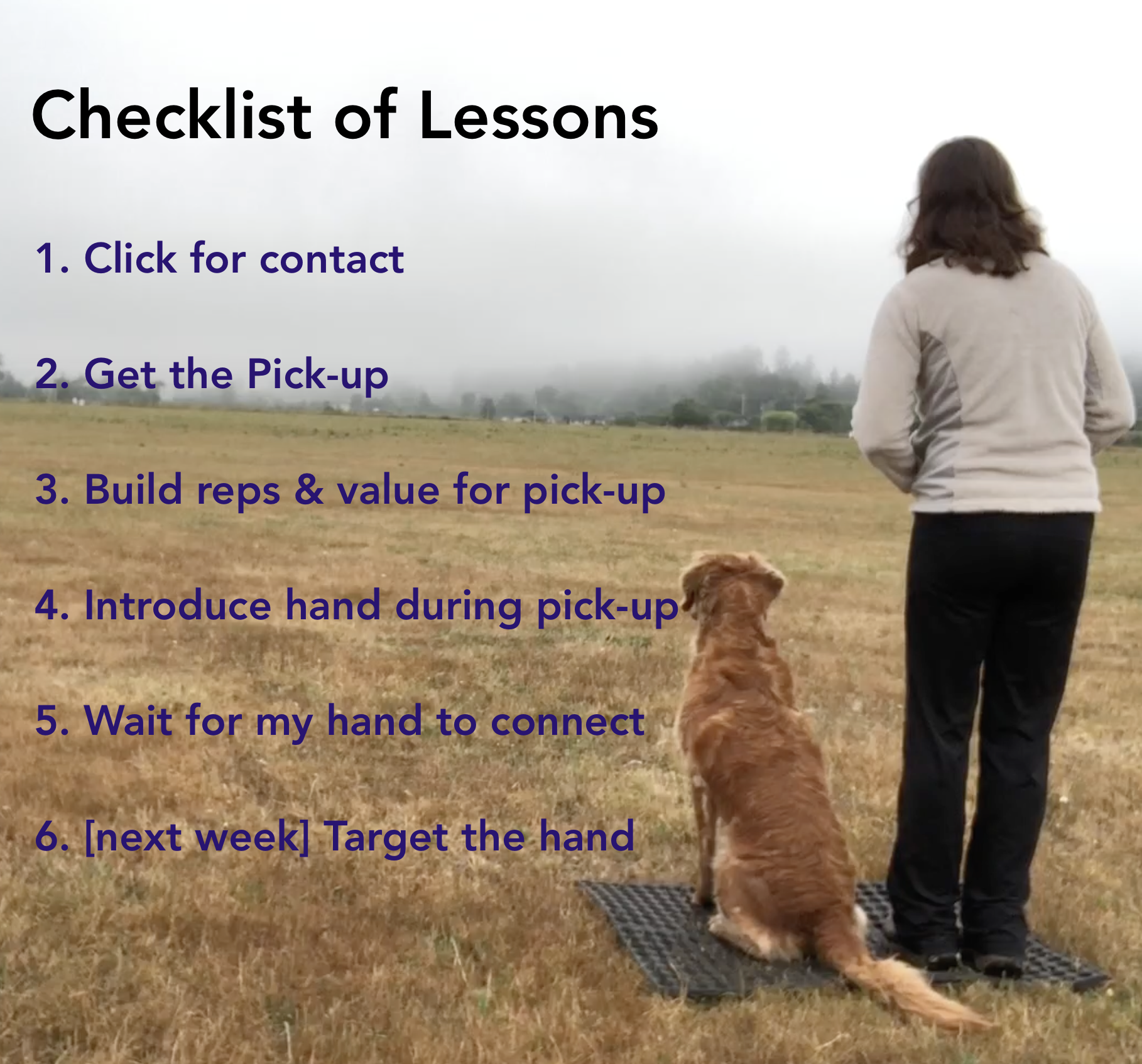 Checklist of Lessons

1. Click for contact

2. Get the Pick-up

3. Build reps & value for pick-up

4. Introduce hand during pick-up

5. Wait for my hand to connect

6. [next week] Target the hand